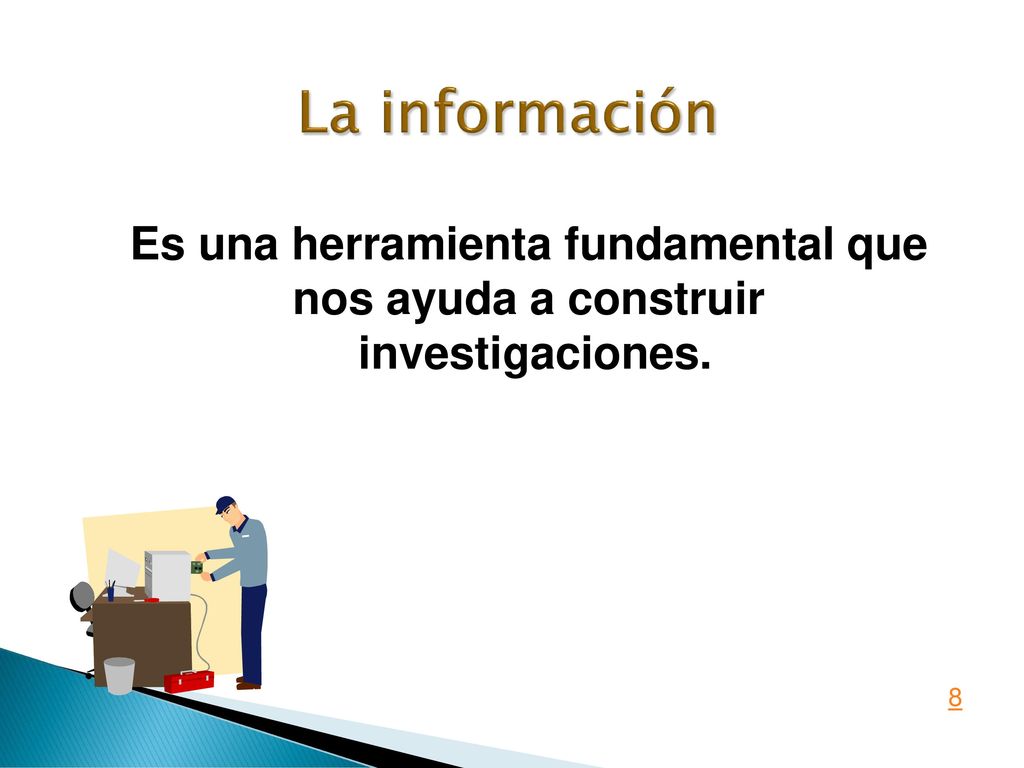 La información

Es una herramienta fundamental que nos ayuda a construir investigaciones.

8